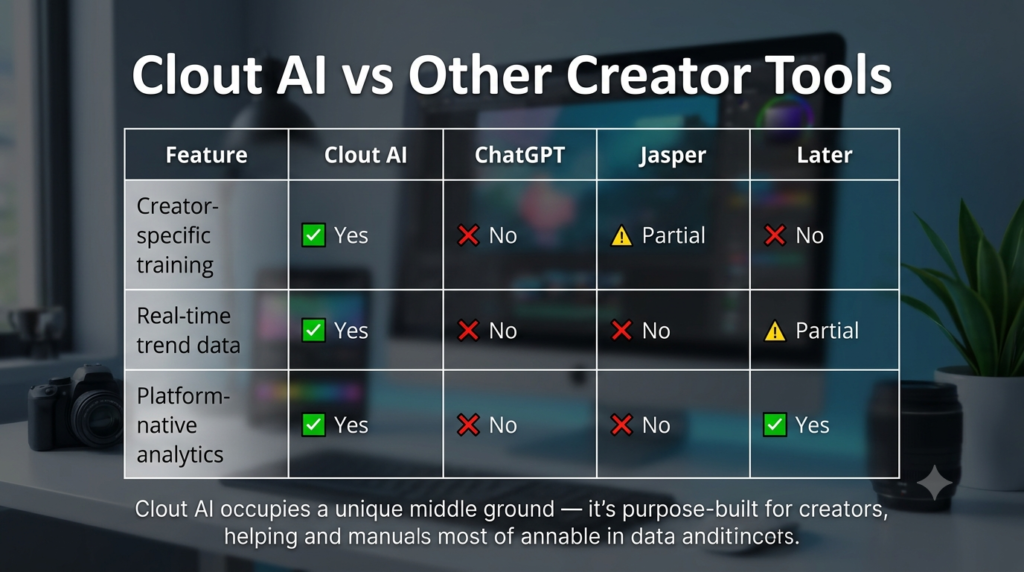 Clout AI vs Other Creator Tools

| Feature | Clout AI | ChatGPT | Jasper | Later |
|---|---|---|---|---|
| Creator-specific training | ✅ Yes | ❌ No | ⚠️ Partial | ❌ No |
| Real-time trend data | ✅ Yes | ❌ No | ❌ No | ⚠️ Partial |
| Platform-native analytics | ✅ Yes | ❌ No | ❌ No | ✅ Yes |

Clout AI occupies a unique middle ground — it's purpose-built for creators, helping and manuals most of annable in data anditincots.